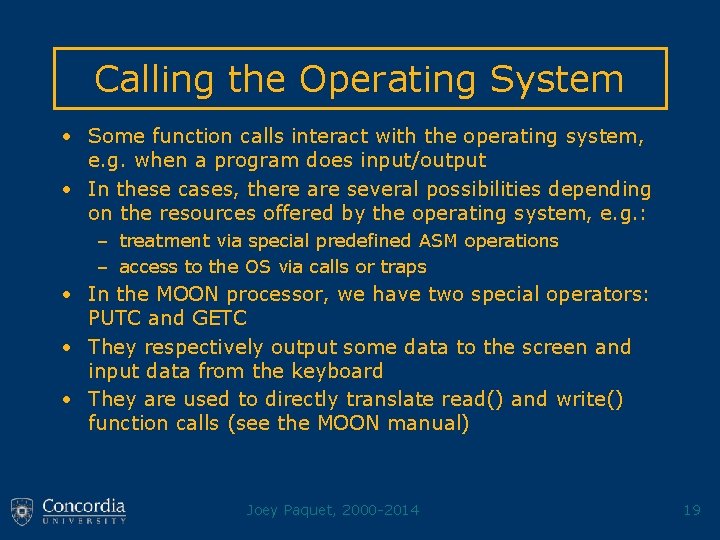 Calling the Operating System

• Some function calls interact with the operating system, e.g. when a program does input/output

• In these cases, there are several possibilities depending on the resources offered by the operating system, e.g.:
– treatment via special predefined ASM operations
– access to the OS via calls or traps

• In the MOON processor, we have two special operators: PUTC and GETC

• They respectively output some data to the screen and input data from the keyboard

• They are used to directly translate read() and write() function calls (see the MOON manual)

Concordia UNIVERSITY

Joey Paquet, 2000-2014

19